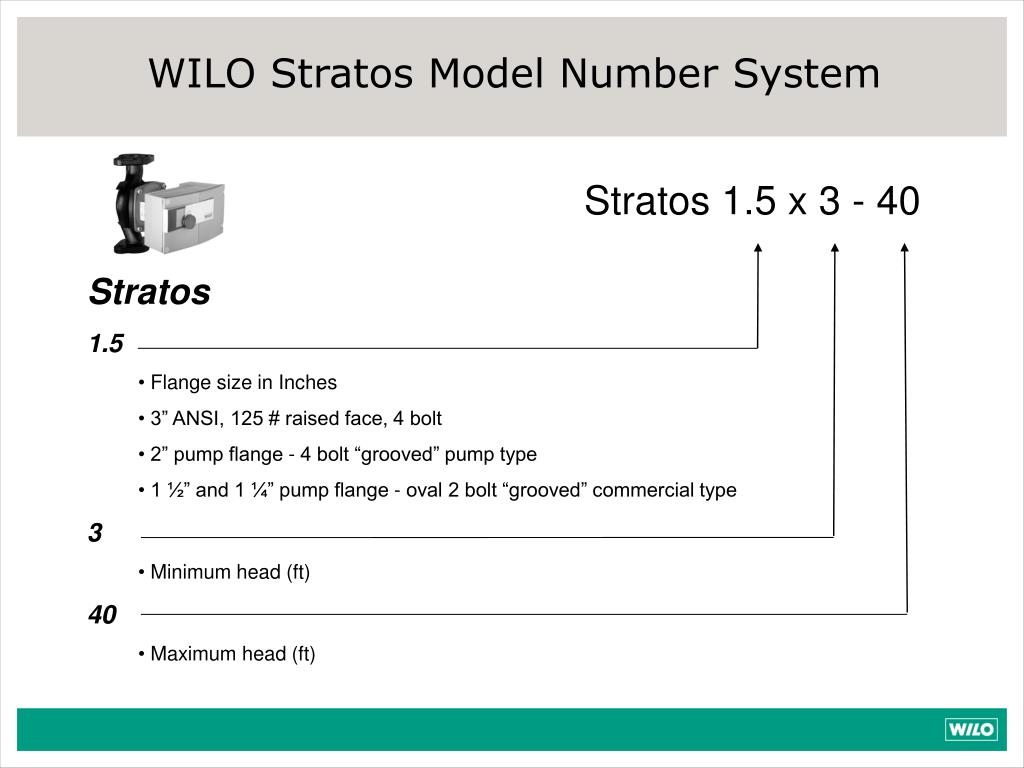 WILO Stratos Model Number System

Stratos 1.5 x 3 - 40

Stratos

1.5

• Flange size in Inches

• 3” ANSI, 125 # raised face, 4 bolt

• 2” pump flange - 4 bolt “grooved” pump type

• 1 ½” and 1 ¼” pump flange - oval 2 bolt “grooved” commercial type

3

• Minimum head (ft)

40

• Maximum head (ft)

WILO